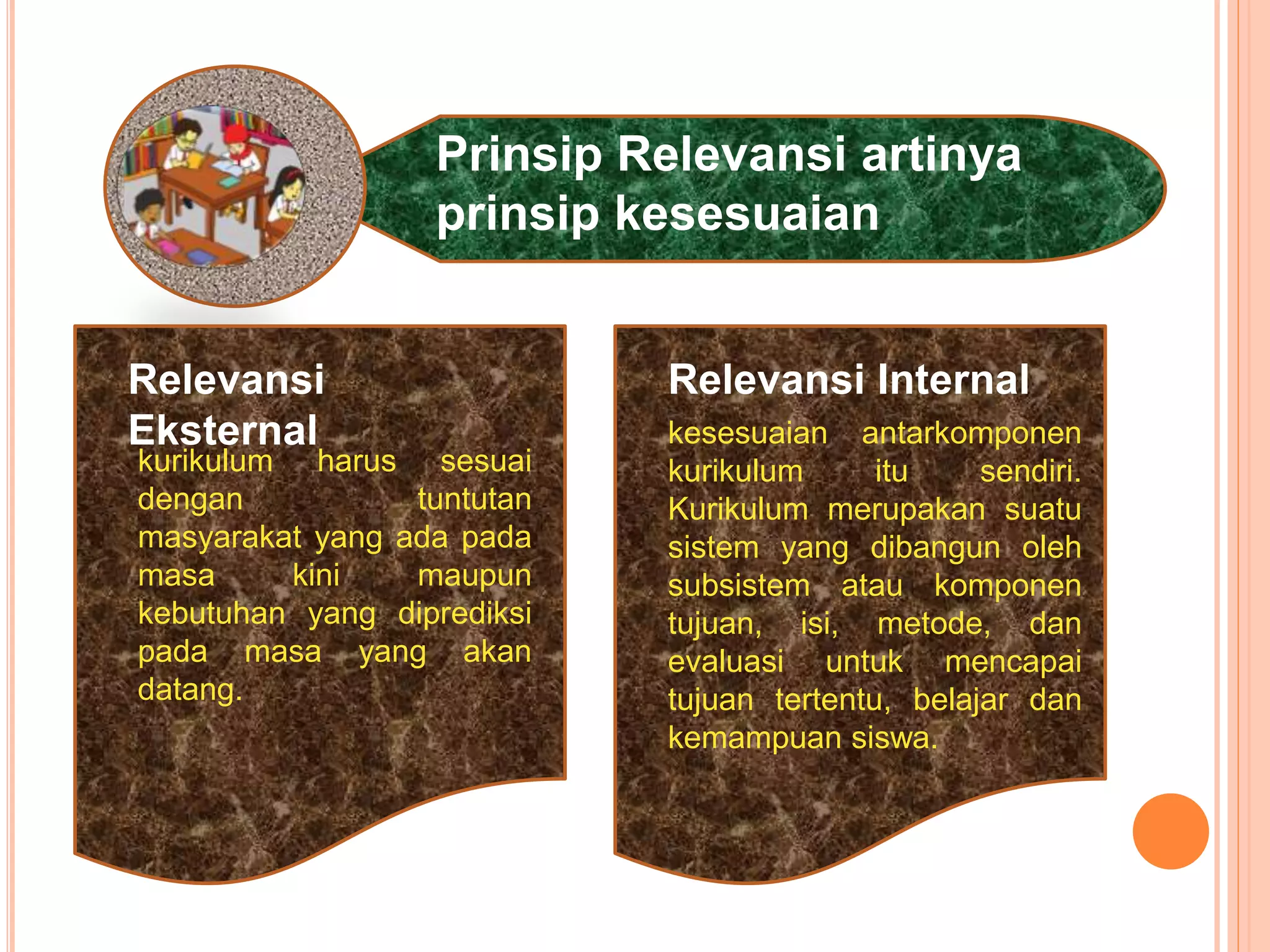 Prinsip Relevansi artinya prinsip kesesuaian

Relevansi Eksternal

kurikulum harus sesuai dengan tuntutan masyarakat yang ada pada masa kini maupun kebutuhan yang diprediksi pada masa yang akan datang.

Relevansi Internal

kesesuaian antarkomponen kurikulum itu sendiri. Kurikulum merupakan suatu sistem yang dibangun oleh subsistem atau komponen tujuan, isi, metode, dan evaluasi untuk mencapai tujuan tertentu, belajar dan kemampuan siswa.